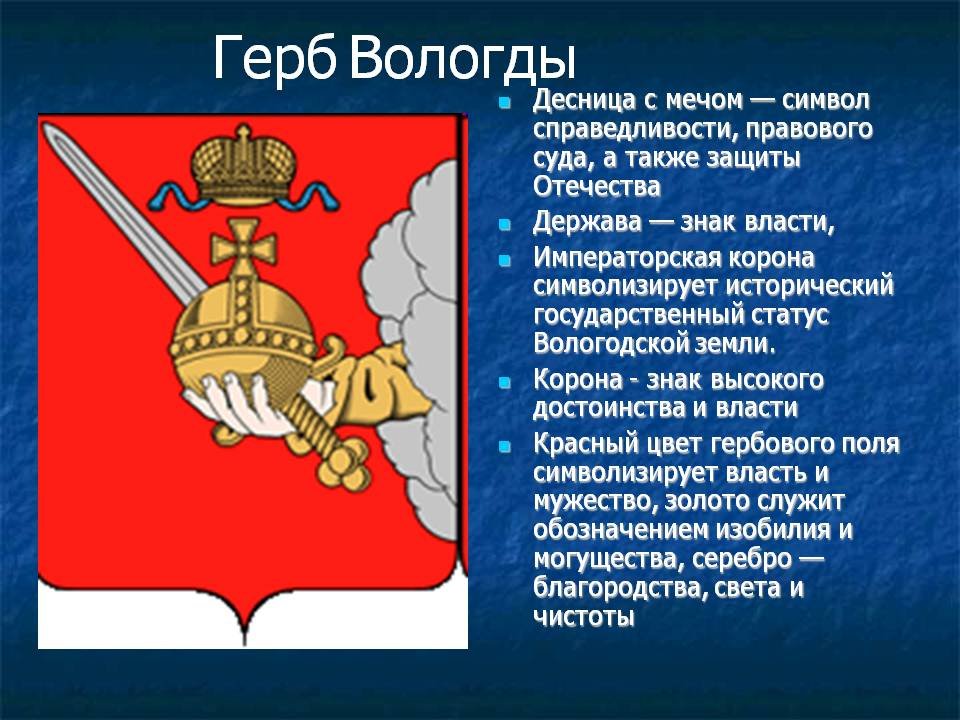 Герб Вологды

Десница с мечом — символ справедливости, правового суда, а также защиты Отечества

Держава — знак власти,

Императорская корона символизирует исторический государственный статус Вологодской земли.

Корона - знак высокого достоинства и власти

Красный цвет гербового поля символизирует власть и мужество, золото служит обозначением изобилия и могущества, серебро — благородства, света и чистоты